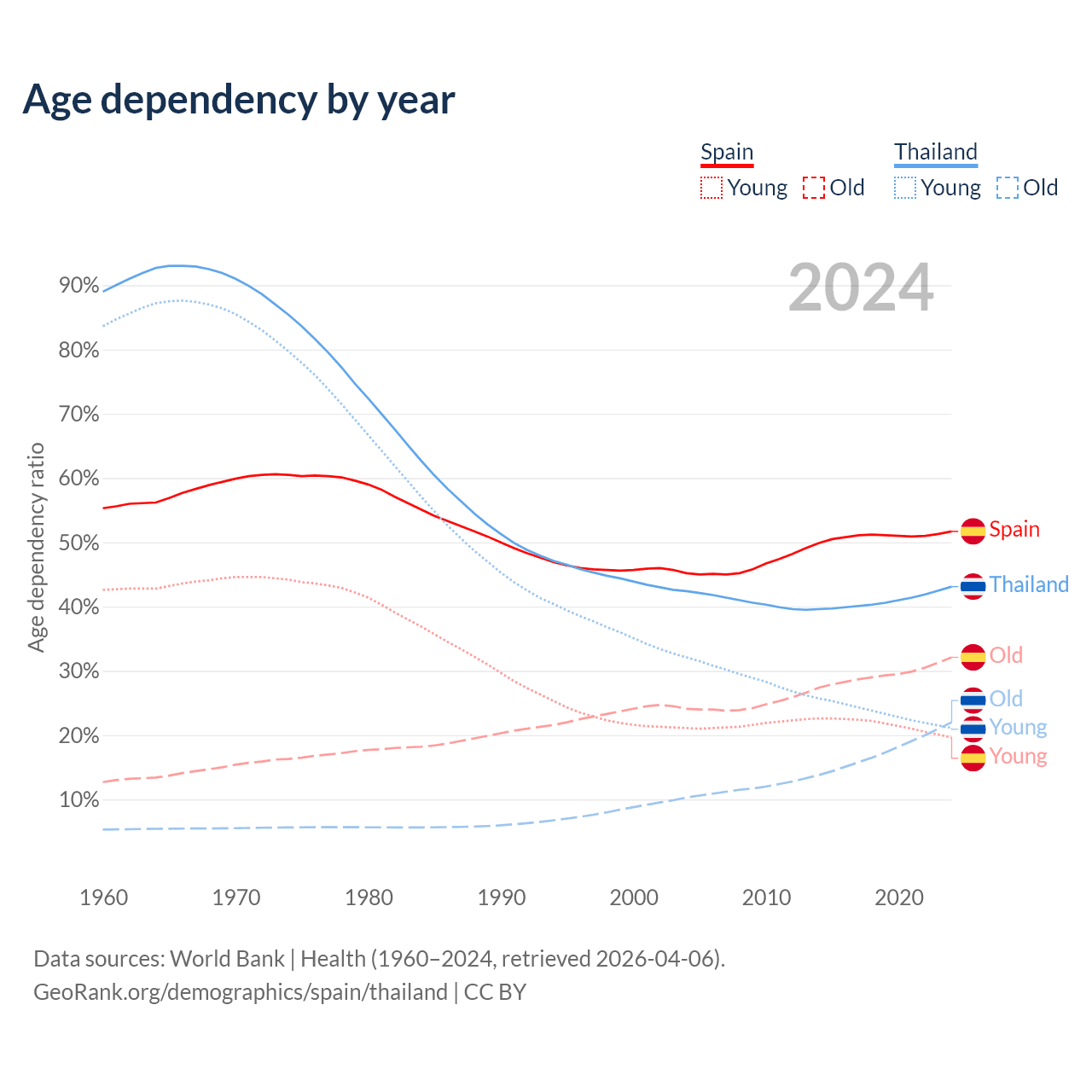 Age dependency by year

Spain
Young Old

Thailand
Young Old

2024

Age dependency ratio

90%
80%
70%
60%
50%
40%
30%
20%
10%

Spain
Thailand
Old
Old
Young
Young

1960 1970 1980 1990 2000 2010 2020

Data sources: World Bank | Health (1960–2024, retrieved 2026-04-06).
GeoRank.org/demographics/spain/thailand | CC BY